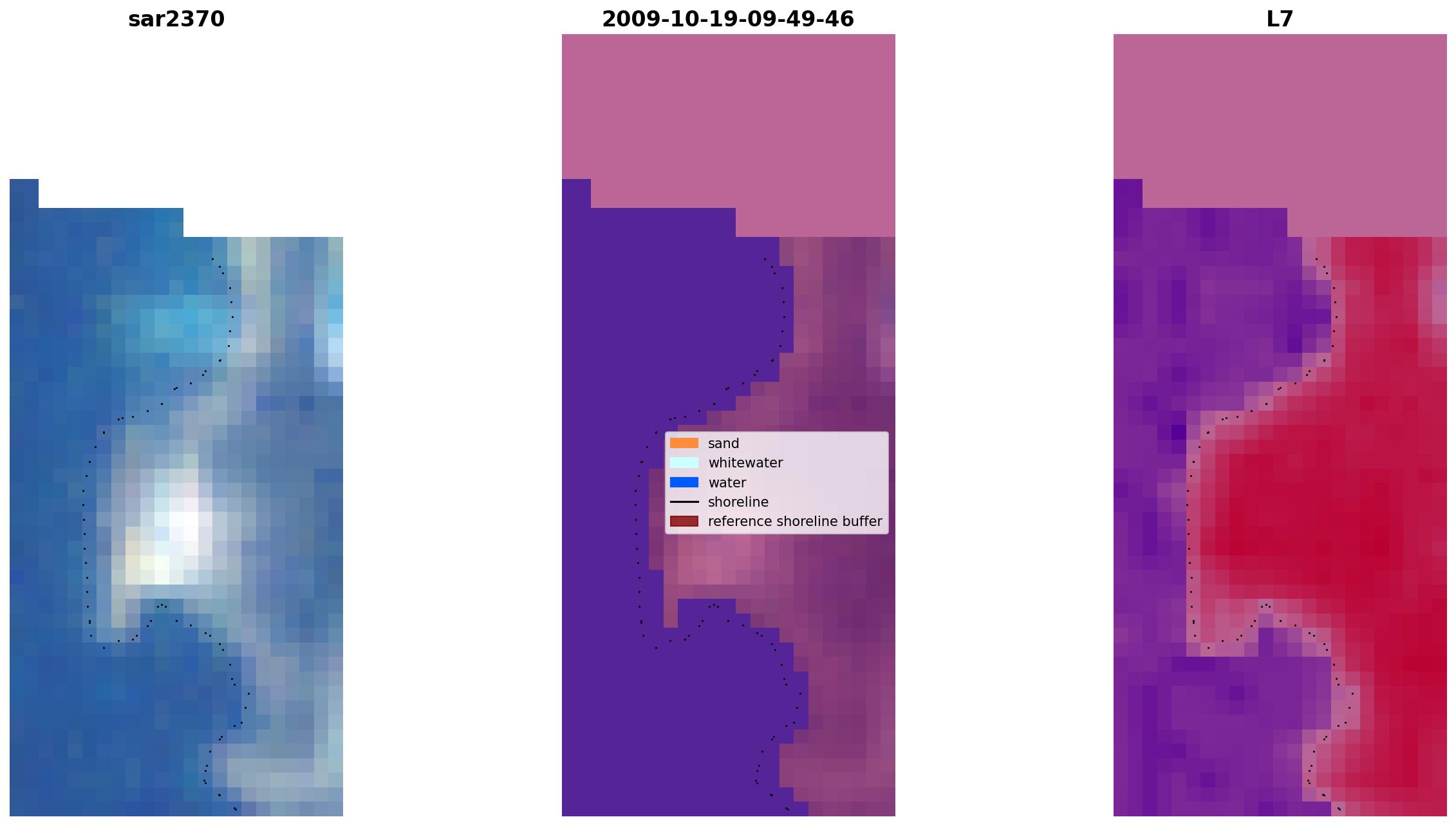 sar2370

2009-10-19-09-49-46

L7

sand
whitewater
water
shoreline
reference shoreline buffer